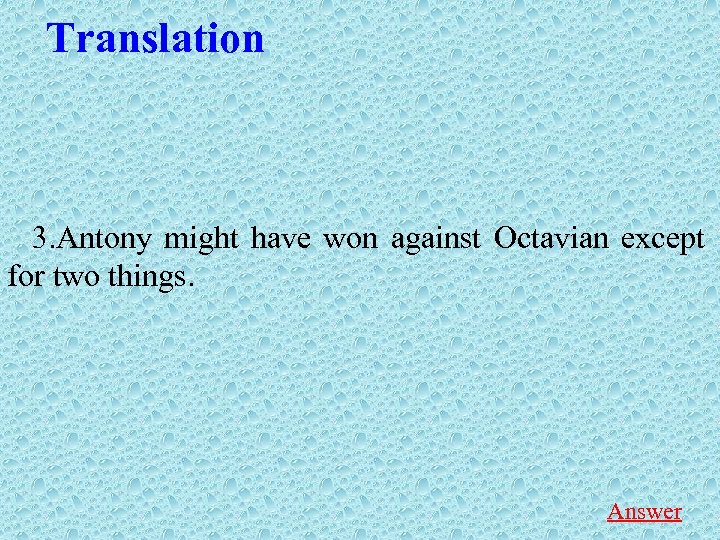 Translation

3.Antony might have won against Octavian except for two things.

Answer